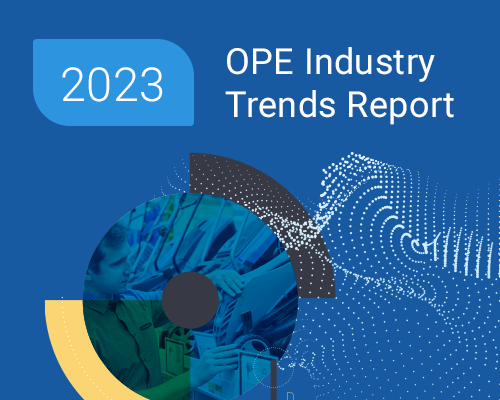 2023

OPE Industry Trends Report